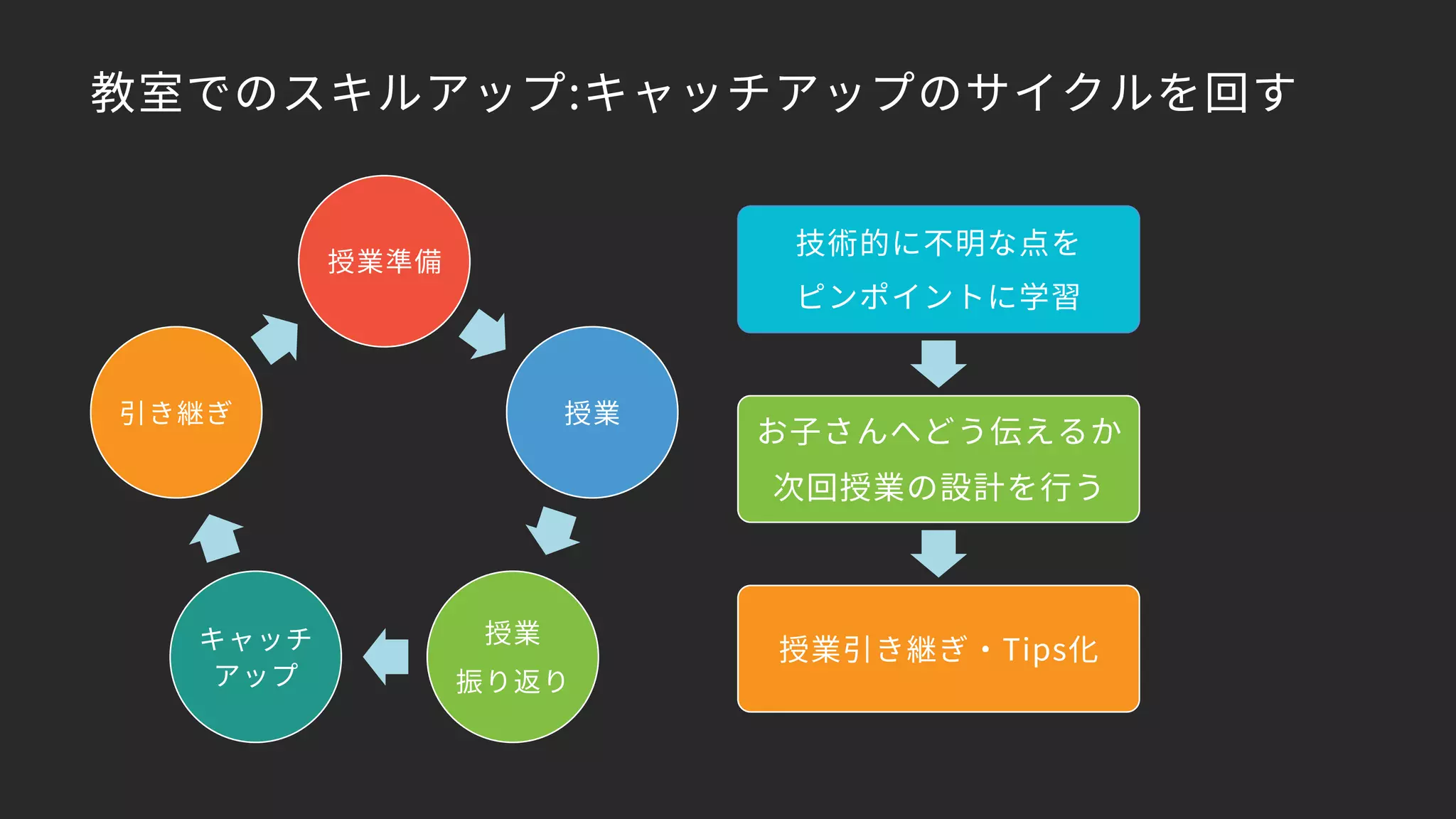 教室でのスキルアップ:キャッチアップのサイクルを回す

授業準備

授業

授業
振り返り

キャッチ
アップ

引き継ぎ

技術的に不明な点を
ピンポイントに学習

お子さんへどう伝えるか
次回授業の設計を行う

授業引き継ぎ・Tips化